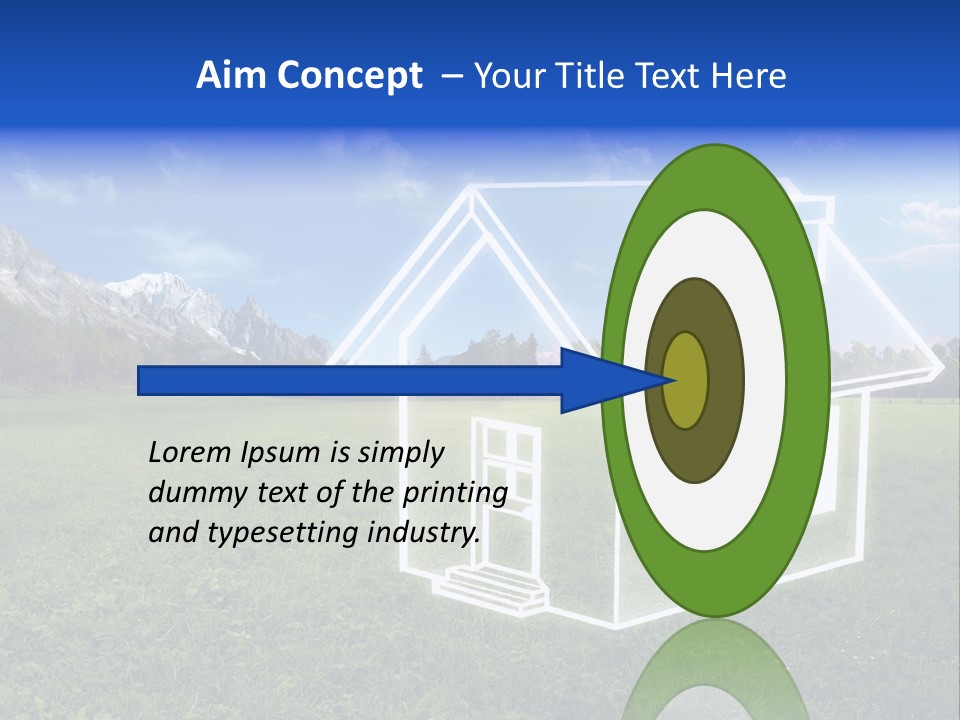 Aim Concept – Your Title Text Here

Lorem Ipsum is simply dummy text of the printing and typesetting industry.